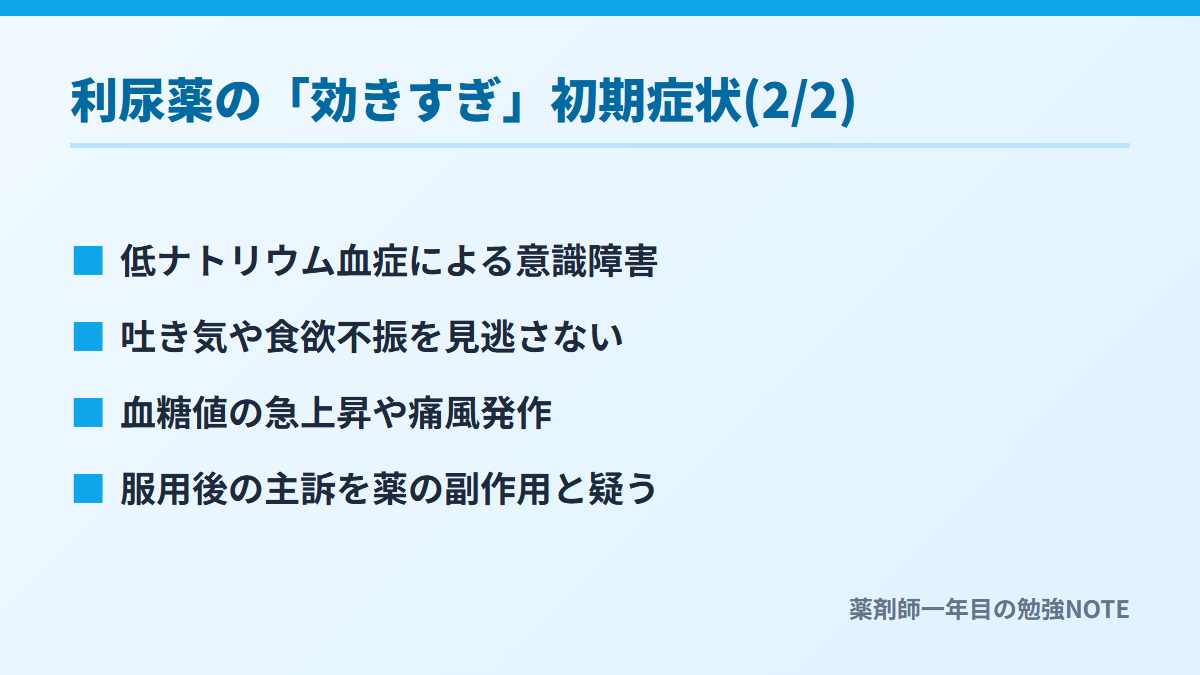 利尿薬の「効きすぎ」初期症状(2/2)

■ 低ナトリウム血症による意識障害

■ 吐き気や食欲不振を見逃さない

■ 血糖値の急上昇や痛風発作

■ 服用後の主訴を薬の副作用と疑う

薬剤師一年目の勉強NOTE